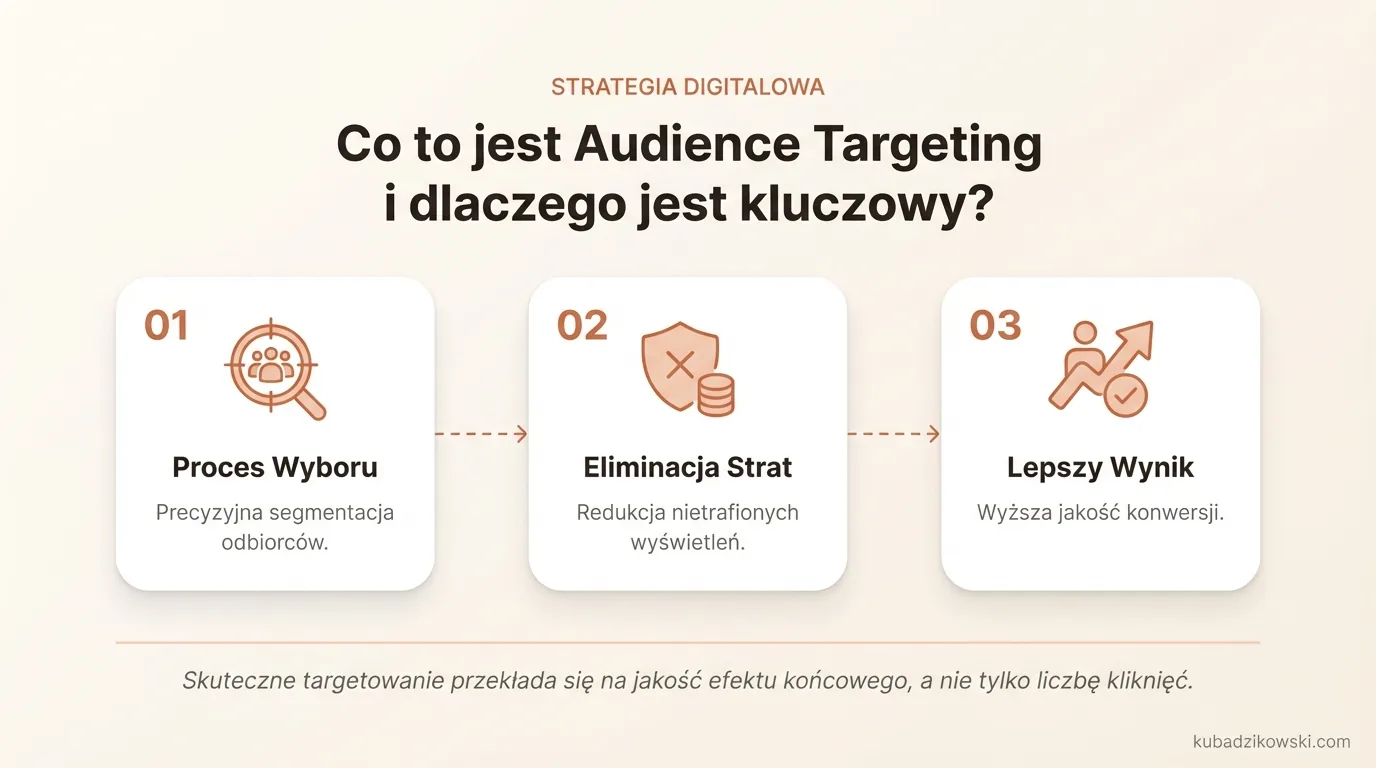 STRATEGIA DIGITALOWA

Co to jest Audience Targeting i dlaczego jest kluczowy?

01

Proces Wyboru

Precyzyjna segmentacja odbiorców.

02

Eliminacja Strat

Redukcja nietrafionych wyświetleń.

03

Lepszy Wynik

Wyższa jakość konwersji.

Skuteczne targetowanie przekłada się na jakość efektu końcowego, a nie tylko liczbę kliknięć.

kubadzikowski.com